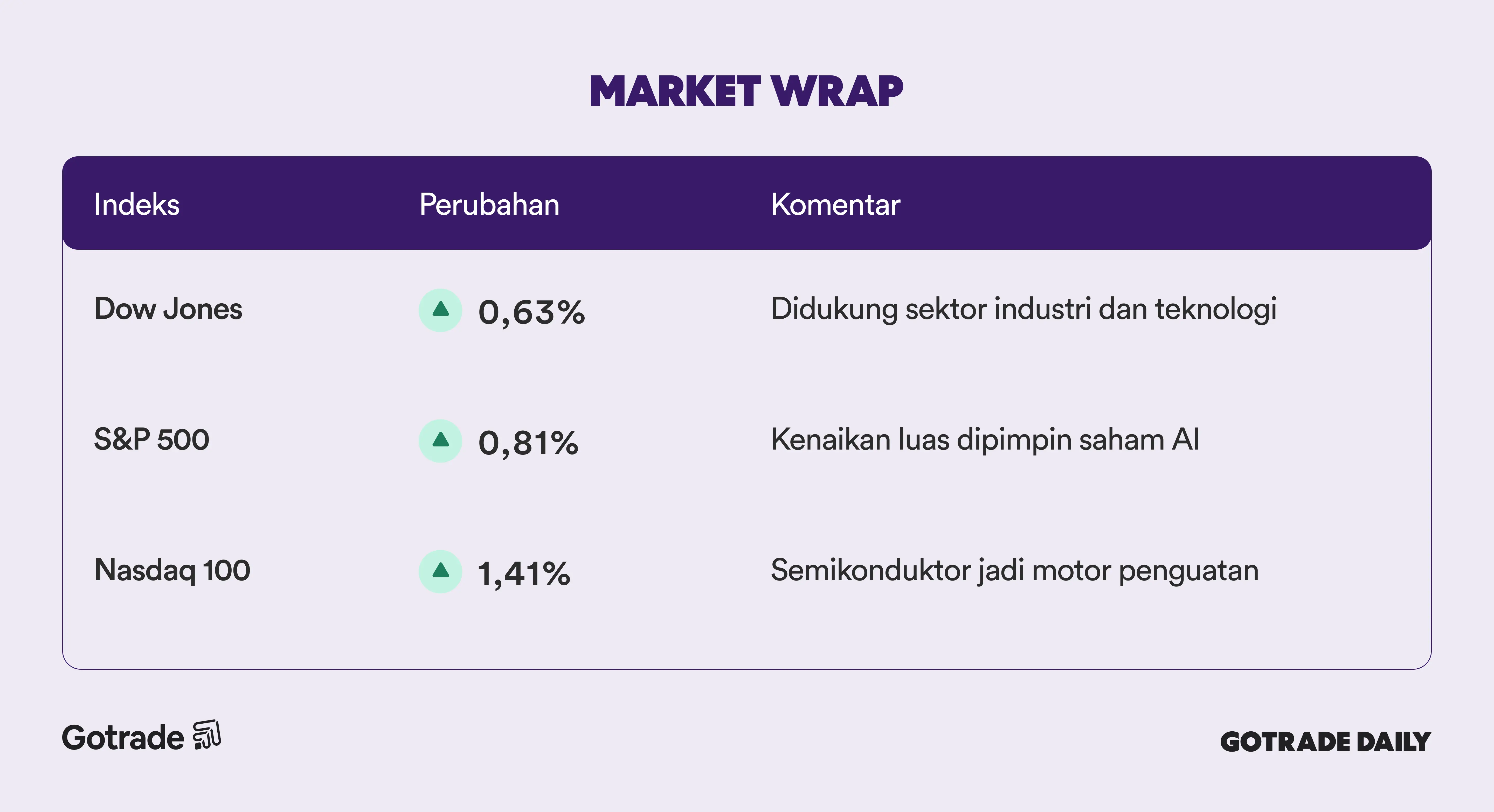 MARKET WRAP

| Indeks | Perubahan | Komentar |
|---|---|---|
| Dow Jones | 0,63% | Didukung sektor industri dan teknologi |
| S&P 500 | 0,81% | Kenaikan luas dipimpin saham AI |
| Nasdaq 100 | 1,41% | Semikonduktor jadi motor penguatan |

Gotrade

GOTRADE DAILY